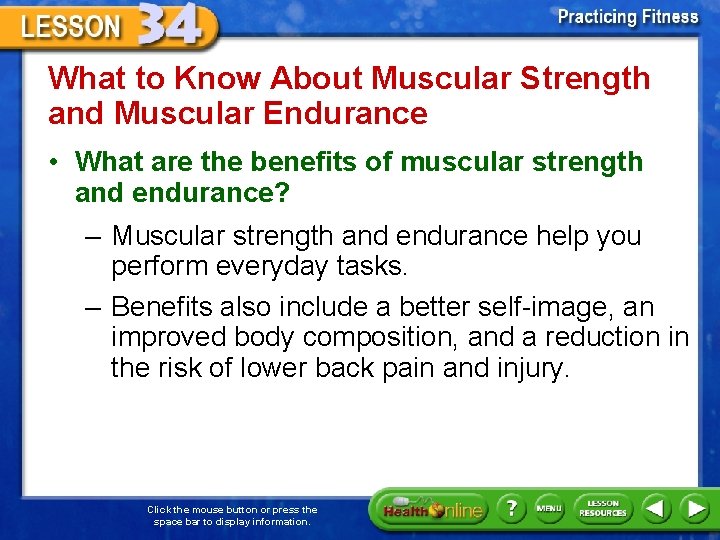 LESSON 34

Practicing Fitness

What to Know About Muscular Strength and Muscular Endurance

• What are the benefits of muscular strength and endurance?

– Muscular strength and endurance help you perform everyday tasks.

– Benefits also include a better self-image, an improved body composition, and a reduction in the risk of lower back pain and injury.

Click the mouse button or press the space bar to display information.

Health Online

?

MENU

LESSON RESOURCES